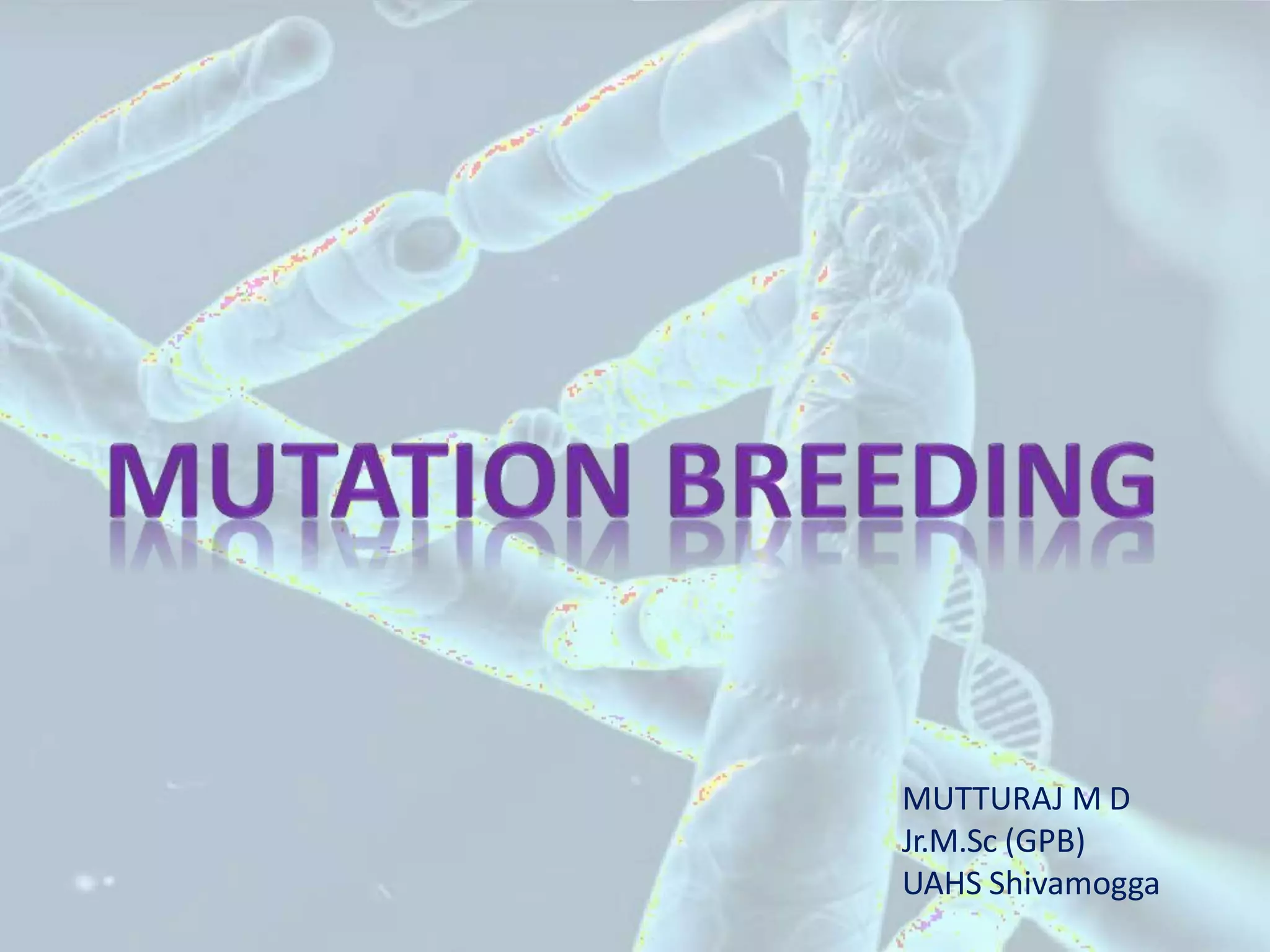 MUTATION BREEDING

MUTTURAJ M D
Jr.M.Sc (GPB)
UAHS Shivamogga